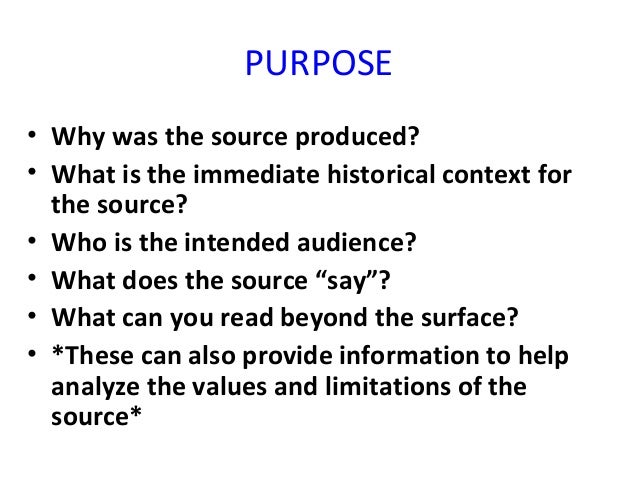 PURPOSE

• Why was the source produced?
• What is the immediate historical context for the source?
• Who is the intended audience?
• What does the source “say”?
• What can you read beyond the surface?
• *These can also provide information to help analyze the values and limitations of the source*